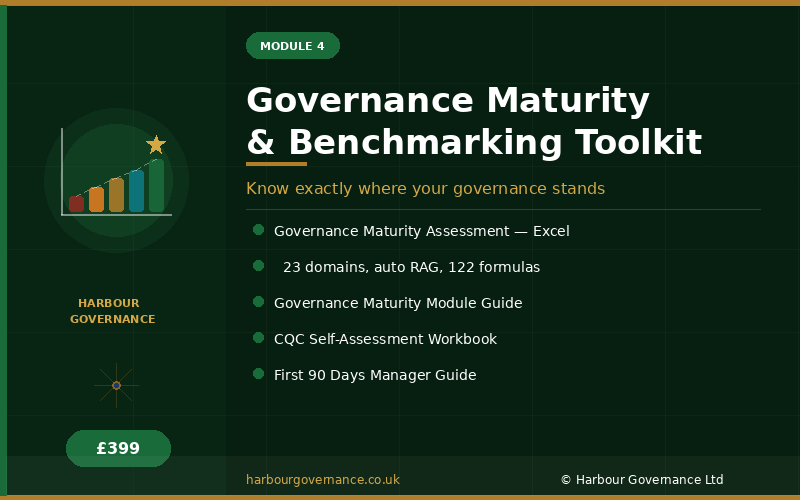 MODULE 4

Governance Maturity & Benchmarking Toolkit

Know exactly where your governance stands

Governance Maturity Assessment — Excel

23 domains, auto RAG, 122 formulas

Governance Maturity Module Guide

CQC Self-Assessment Workbook

First 90 Days Manager Guide

HARBOUR GOVERNANCE

£399

harbourgovernance.co.uk

© Harbour Governance Ltd